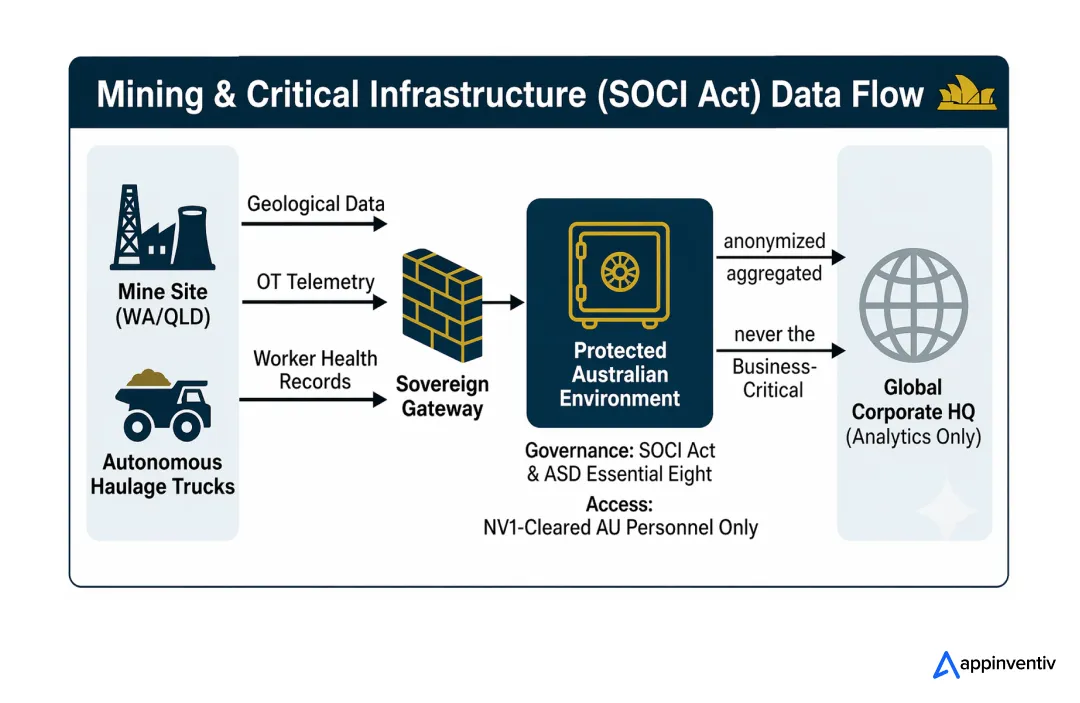 Mining & Critical Infrastructure (SOCI Act) Data Flow

Mine Site (WA/QLD)

Autonomous Haulage Trucks

Geological Data

OT Telemetry

Worker Health Records

Sovereign Gateway

Protected Australian Environment

Governance: SOCI Act & ASD Essential Eight

Access: NV1-Cleared AU Personnel Only

anonymized aggregated

never the Business-Critical

Global Corporate HQ (Analytics Only)

appinventiv